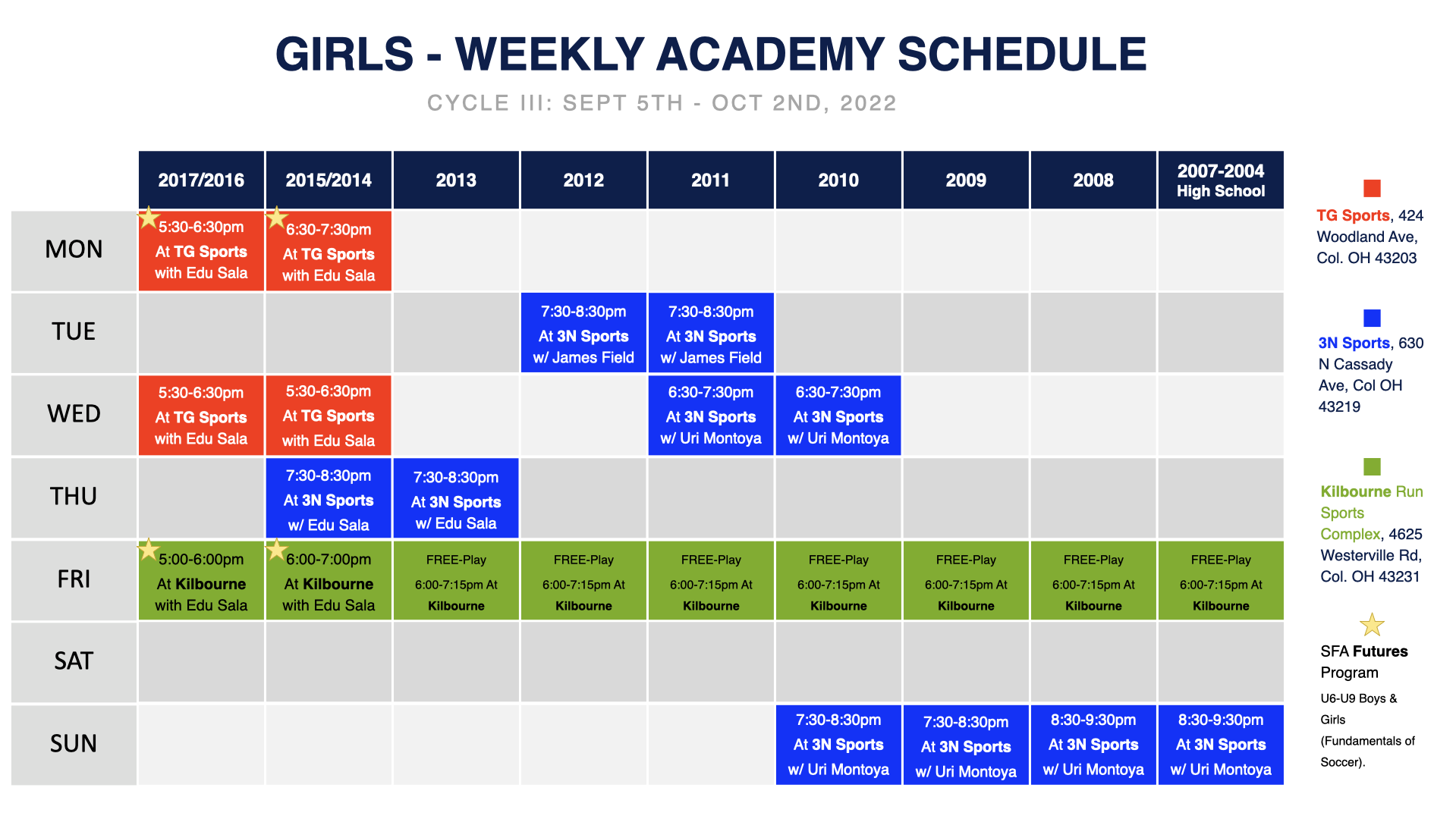 GIRLS - WEEKLY ACADEMY SCHEDULE

CYCLE III: SEPT 5TH - OCT 2ND, 2022

| | 2017/2016 | 2015/2014 | 2013 | 2012 | 2011 | 2010 | 2009 | 2008 | 2007-2004 High School |
|---|---|---|---|---|---|---|---|---|---|
| MON | 5:30-6:30pm At TG Sports with Edu Sala | 6:30-7:30pm At TG Sports with Edu Sala | | | | | | | |
| TUE | | | | 7:30-8:30pm At 3N Sports w/ James Field | 7:30-8:30pm At 3N Sports w/ James Field | | | | |
| WED | 5:30-6:30pm At TG Sports with Edu Sala | 5:30-6:30pm At TG Sports with Edu Sala | | | 6:30-7:30pm At 3N Sports w/ Uri Montoya | 6:30-7:30pm At 3N Sports w/ Uri Montoya | | | |
| THU | | 7:30-8:30pm At 3N Sports w/ Edu Sala | 7:30-8:30pm At 3N Sports w/ Edu Sala | | | | | | |
| FRI | 5:00-6:00pm At Kilbourne with Edu Sala | 6:00-7:00pm At Kilbourne with Edu Sala | FREE-Play 6:00-7:15pm At Kilbourne | FREE-Play 6:00-7:15pm At Kilbourne | FREE-Play 6:00-7:15pm At Kilbourne | FREE-Play 6:00-7:15pm At Kilbourne | FREE-Play 6:00-7:15pm At Kilbourne | FREE-Play 6:00-7:15pm At Kilbourne | FREE-Play 6:00-7:15pm At Kilbourne |
| SAT | | | | | | | | | |
| SUN | | | | | | 7:30-8:30pm At 3N Sports w/ Uri Montoya | 7:30-8:30pm At 3N Sports w/ Uri Montoya | 8:30-9:30pm At 3N Sports w/ Uri Montoya | 8:30-9:30pm At 3N Sports w/ Uri Montoya |

TG Sports, 424 Woodland Ave, Col. OH 43203

3N Sports, 630 N Cassady Ave, Col OH 43219

Kilbourne Run Sports Complex, 4625 Westerville Rd, Col. OH 43231

SFA Futures Program
U6-U9 Boys & Girls (Fundamentals of Soccer).